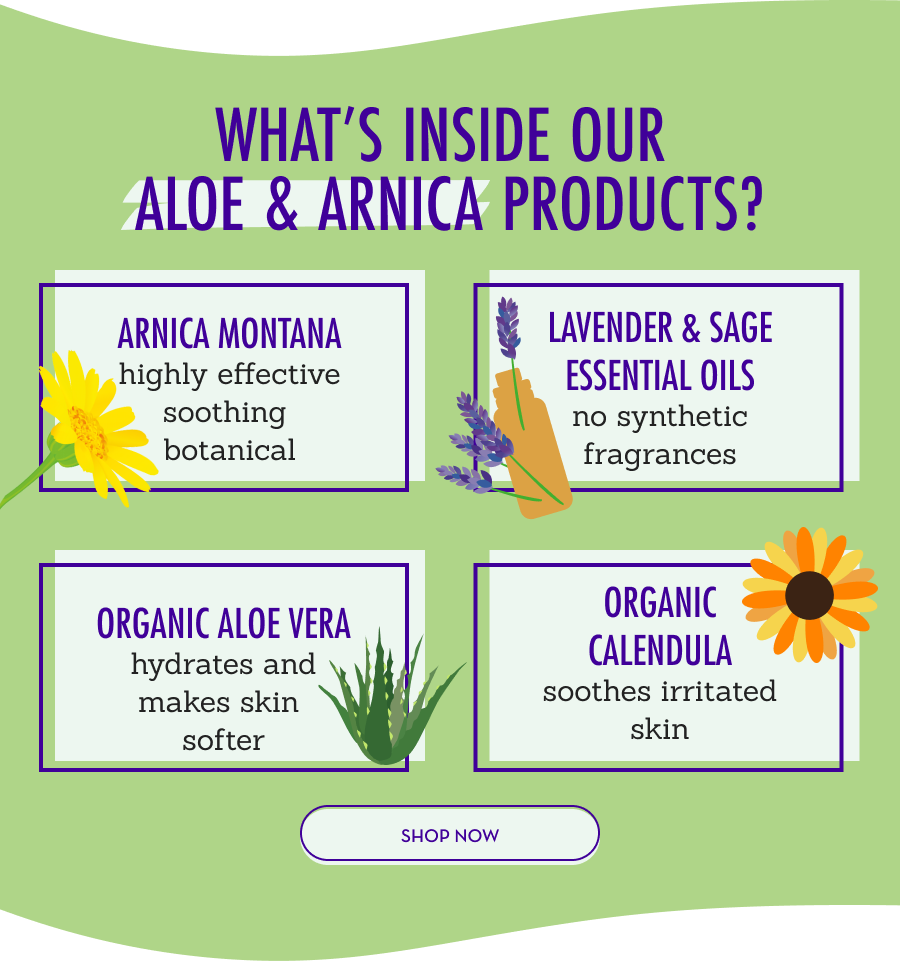 WHAT'S INSIDE OUR ALOE & ARNICA PRODUCTS?

ARNICA MONTANA
highly effective soothing botanical

LAVENDER & SAGE ESSENTIAL OILS
no synthetic fragrances

ORGANIC ALOE VERA
hydrates and makes skin softer

ORGANIC CALENDULA
soothes irritated skin

SHOP NOW